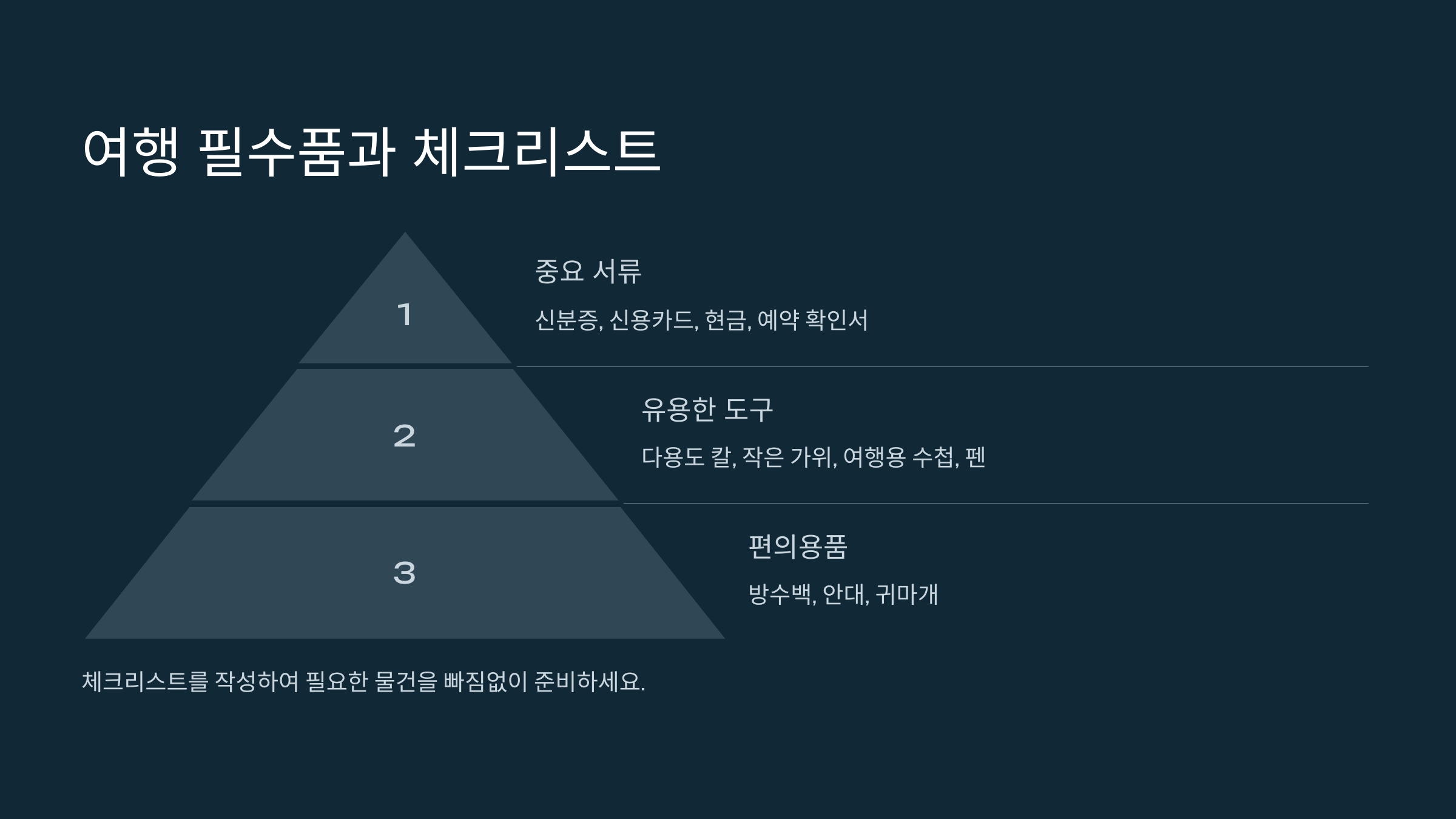 여행 필수품과 체크리스트

1

중요 서류

신분증, 신용카드, 현금, 예약 확인서

2

유용한 도구

다용도 칼, 작은 가위, 여행용 수첩, 펜

3

편의용품

방수백, 안대, 귀마개

체크리스트를 작성하여 필요한 물건을 빠짐없이 준비하세요.